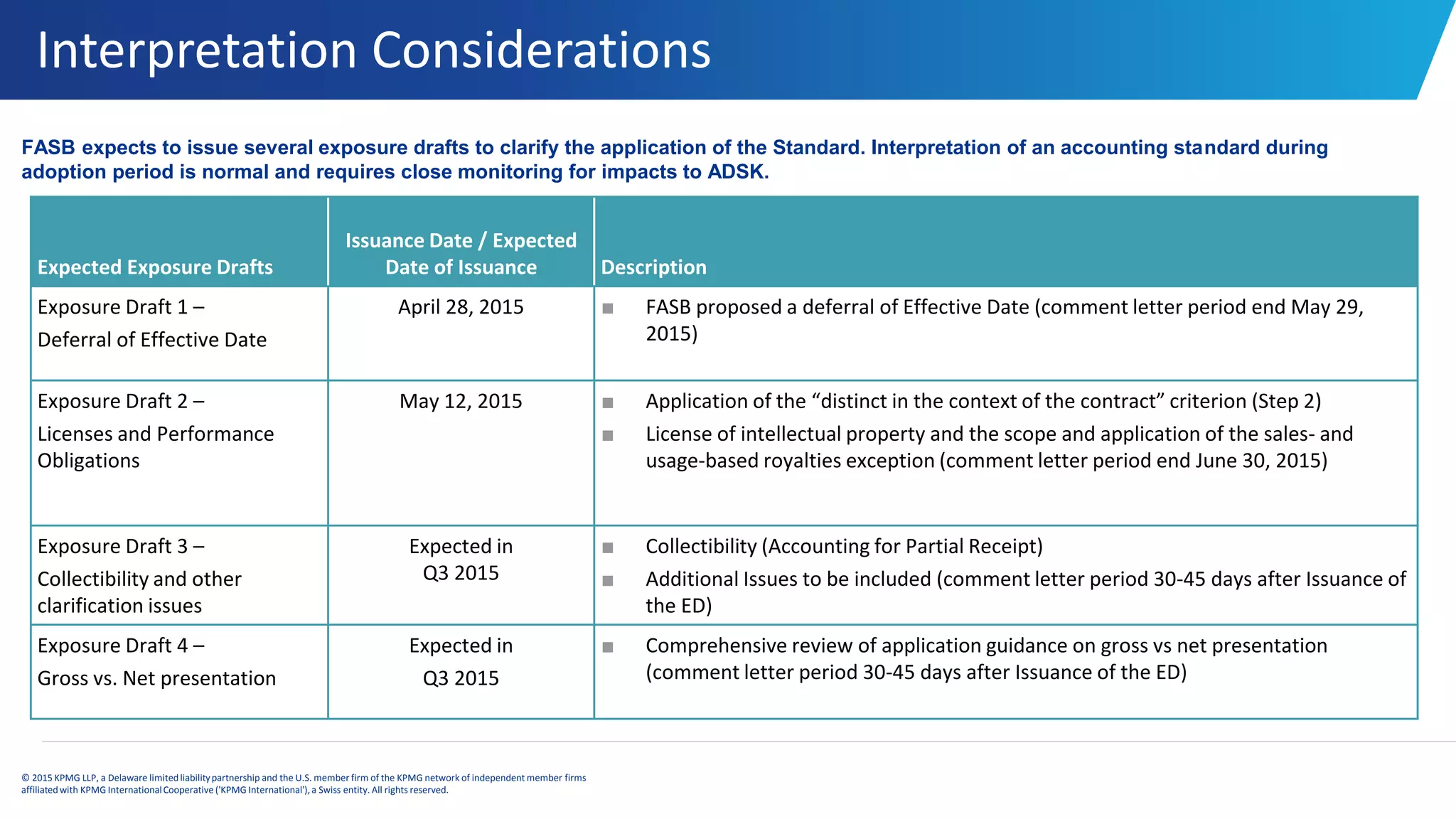 Interpretation Considerations

FASB expects to issue several exposure drafts to clarify the application of the Standard. Interpretation of an accounting standard during adoption period is normal and requires close monitoring for impacts to ADSK.

| Expected Exposure Drafts | Issuance Date / Expected Date of Issuance | Description |
|---|---|---|
| Exposure Draft 1 – Deferral of Effective Date | April 28, 2015 | ■ FASB proposed a deferral of Effective Date (comment letter period end May 29, 2015) |
| Exposure Draft 2 – Licenses and Performance Obligations | May 12, 2015 | ■ Application of the “distinct in the context of the contract” criterion (Step 2) ■ License of intellectual property and the scope and application of the sales- and usage-based royalties exception (comment letter period end June 30, 2015) |
| Exposure Draft 3 – Collectibility and other clarification issues | Expected in Q3 2015 | ■ Collectibility (Accounting for Partial Receipt) ■ Additional Issues to be included (comment letter period 30-45 days after Issuance of the ED) |
| Exposure Draft 4 – Gross vs. Net presentation | Expected in Q3 2015 | ■ Comprehensive review of application guidance on gross vs net presentation (comment letter period 30-45 days after Issuance of the ED) |

© 2015 KPMG LLP, a Delaware limited liability partnership and the U.S. member firm of the KPMG network of independent member firms affiliated with KPMG International Cooperative ('KPMG International'), a Swiss entity. All rights reserved.